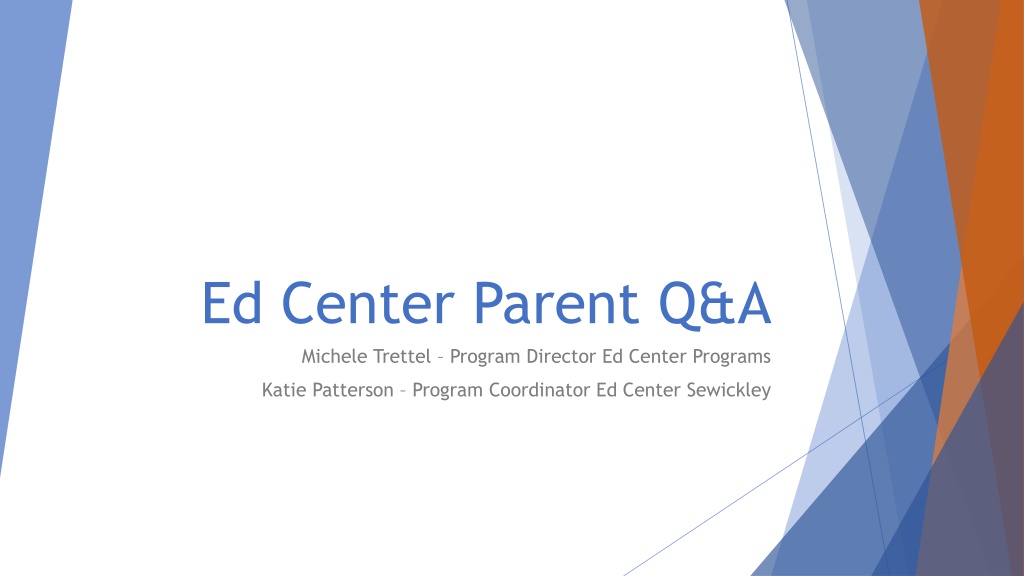 Ed Center Parent Q&A

Michele Trettel – Program Director Ed Center Programs

Katie Patterson – Program Coordinator Ed Center Sewickley